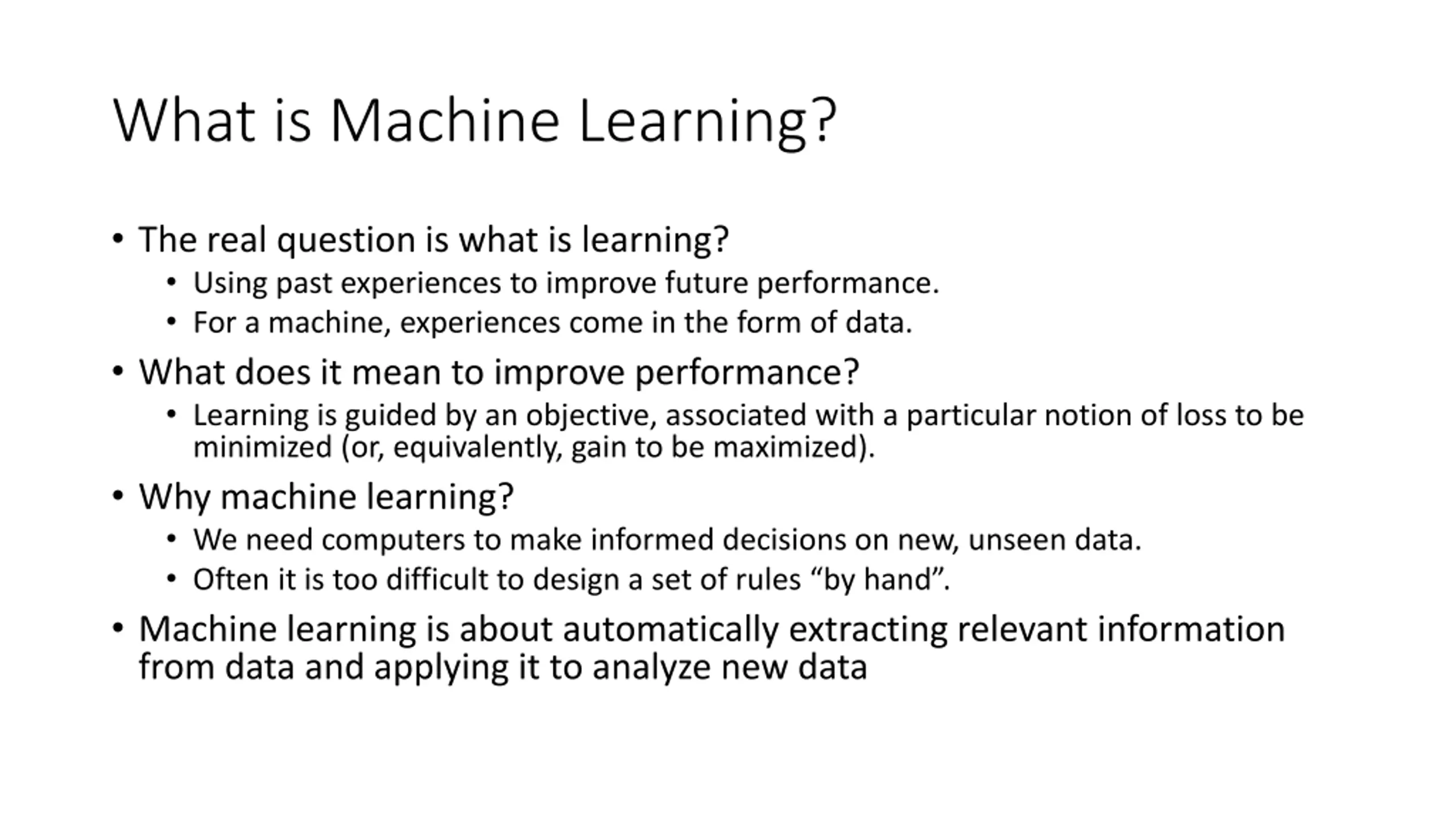 What is Machine Learning?

• The real question is what is learning?
  • Using past experiences to improve future performance.
  • For a machine, experiences come in the form of data.
• What does it mean to improve performance?
  • Learning is guided by an objective, associated with a particular notion of loss to be minimized (or, equivalently, gain to be maximized).
• Why machine learning?
  • We need computers to make informed decisions on new, unseen data.
  • Often it is too difficult to design a set of rules “by hand”.
• Machine learning is about automatically extracting relevant information from data and applying it to analyze new data